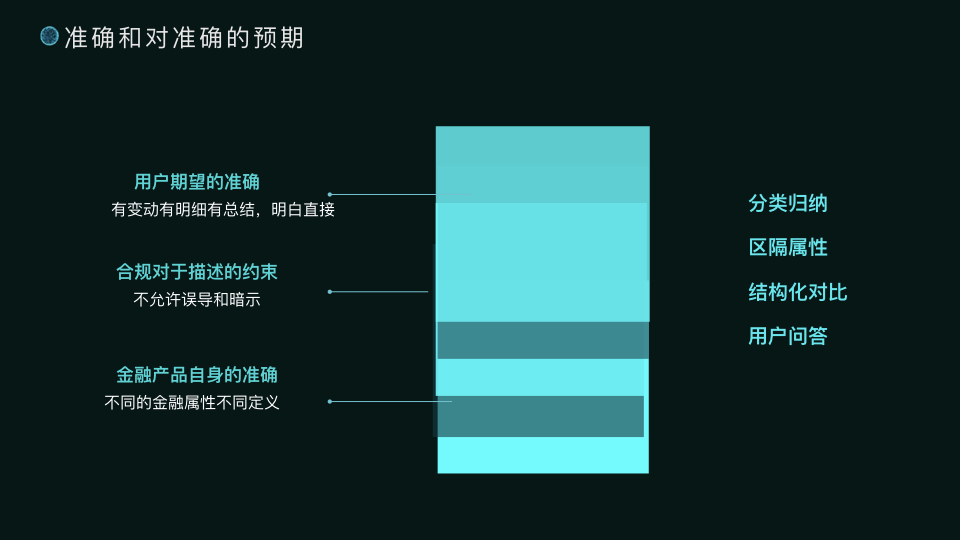 准确和对准确的预期

用户期望的准确
有变动有明细有总结，明白直接

合规对于描述的约束
不允许误导和暗示

金融产品自身的准确
不同的金融属性不同定义

分类归纳
区隔属性
结构化对比
用户问答